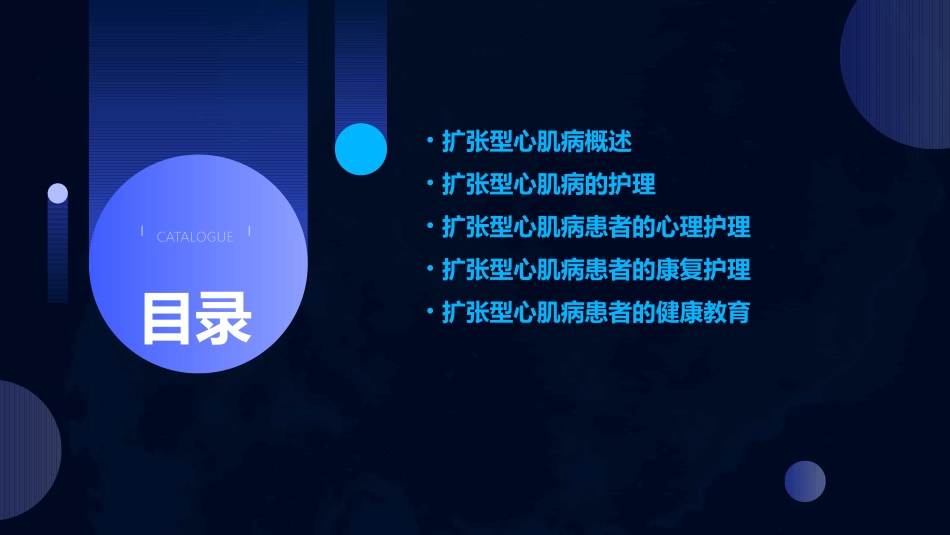 CATALOGUE

目录

• 扩张型心肌病概述
• 扩张型心肌病的护理
• 扩张型心肌病患者的心理护理
• 扩张型心肌病患者的康复护理
• 扩张型心肌病患者的健康教育